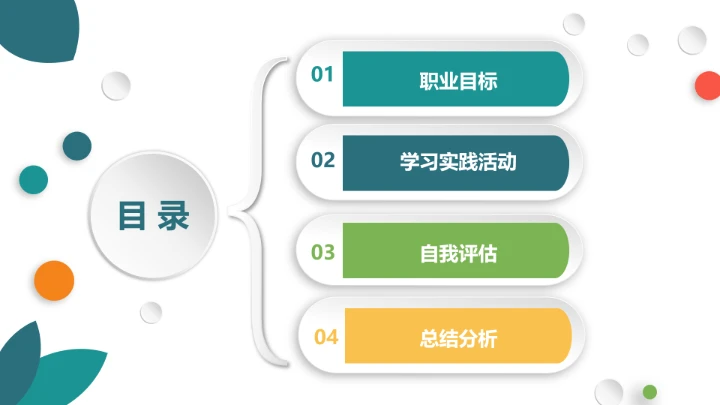 目 录

01 职业目标

02 学习实践活动

03 自我评估

04 总结分析